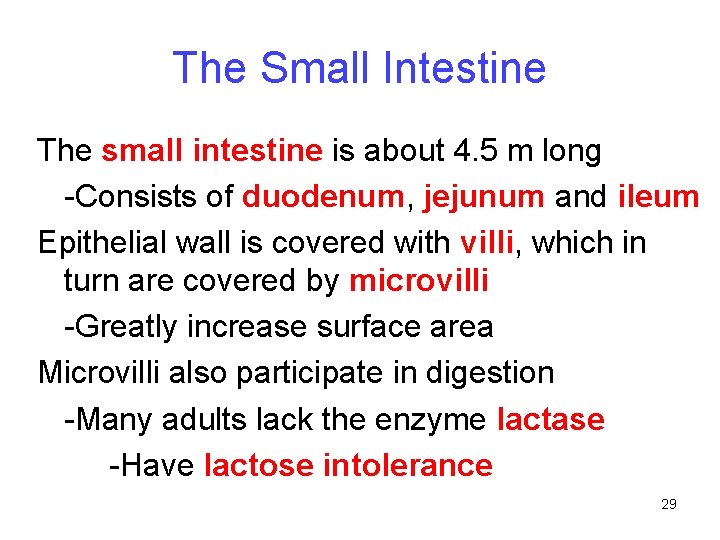 The Small Intestine

The small intestine is about 4.5 m long

-Consists of duodenum, jejunum and ileum

Epithelial wall is covered with villi, which in turn are covered by microvilli

-Greatly increase surface area

Microvilli also participate in digestion

-Many adults lack the enzyme lactase

-Have lactose intolerance

29